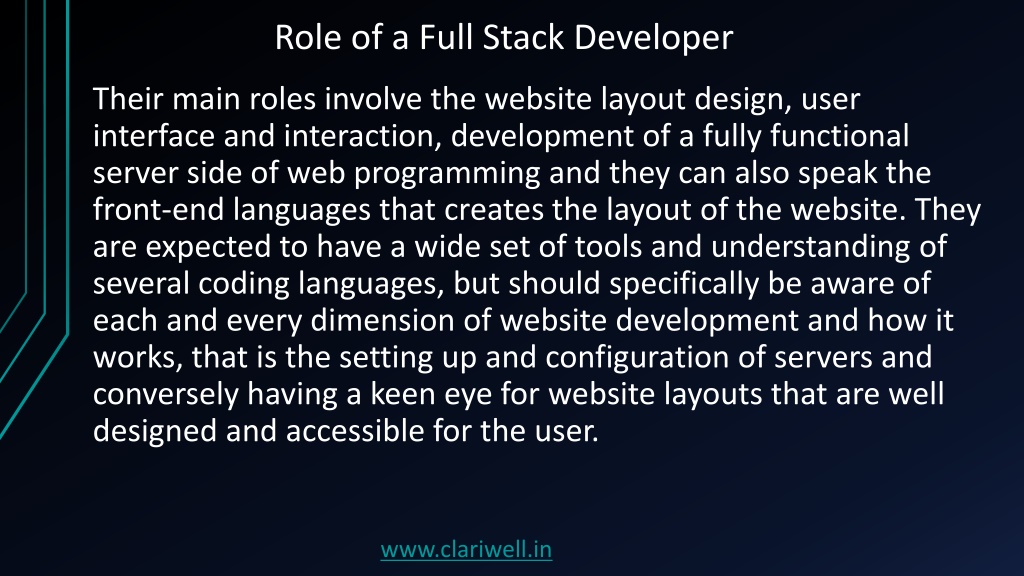 Role of a Full Stack Developer

Their main roles involve the website layout design, user interface and interaction, development of a fully functional server side of web programming and they can also speak the front-end languages that creates the layout of the website. They are expected to have a wide set of tools and understanding of several coding languages, but should specifically be aware of each and every dimension of website development and how it works, that is the setting up and configuration of servers and conversely having a keen eye for website layouts that are well designed and accessible for the user.

www.clariwell.in